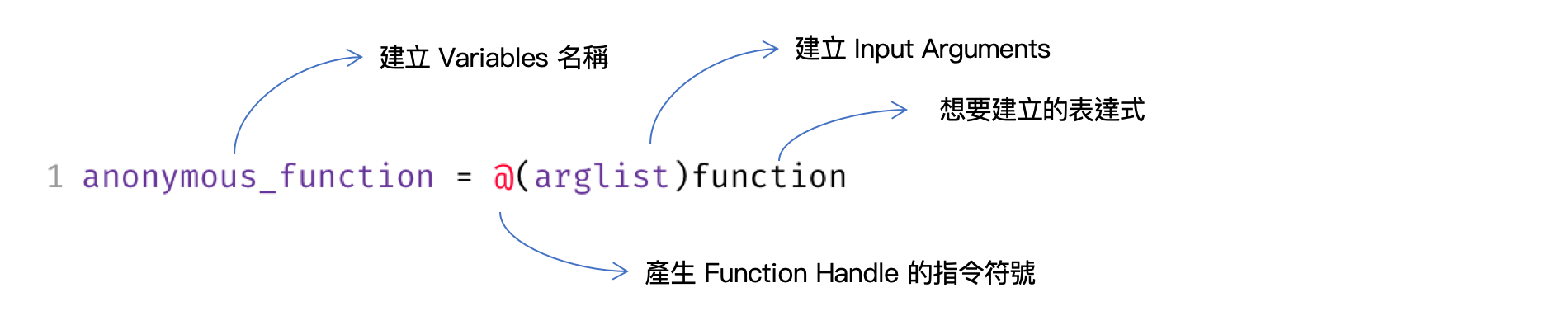 建立 Variables 名稱

建立 Input Arguments

想要建立的表達式

1 anonymous_function = @(arglist)function

產生 Function Handle 的指令符號